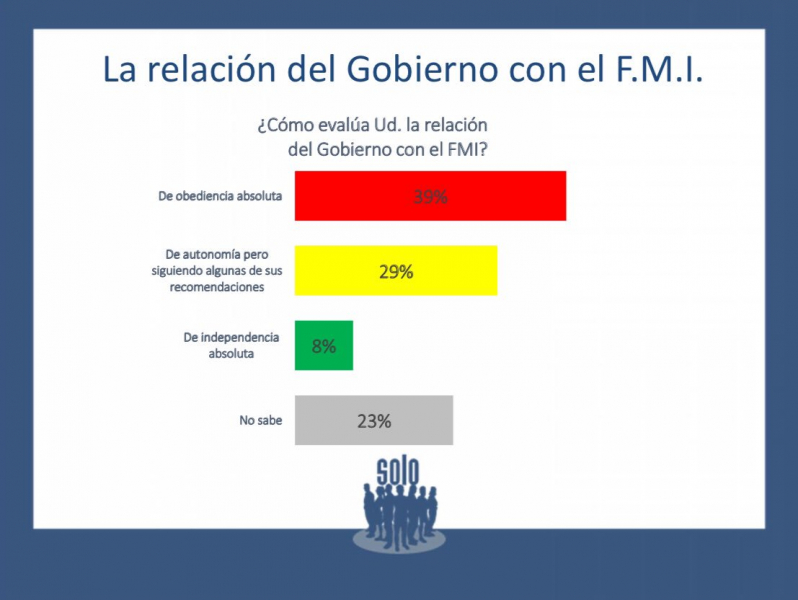 La relación del Gobierno con el F.M.I.

¿Cómo evalúa Ud. la relación del Gobierno con el FMI?

De obediencia absoluta 39%

De autonomía pero siguiendo algunas de sus recomendaciones 29%

De independencia absoluta 8%

No sabe 23%

SOLO